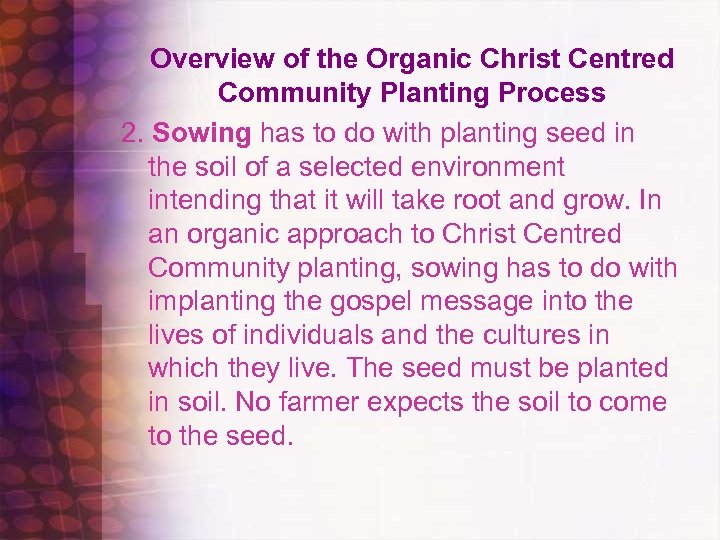 Overview of the Organic Christ Centred Community Planting Process

2. Sowing has to do with planting seed in the soil of a selected environment intending that it will take root and grow. In an organic approach to Christ Centred Community planting, sowing has to do with implanting the gospel message into the lives of individuals and the cultures in which they live. The seed must be planted in soil. No farmer expects the soil to come to the seed.